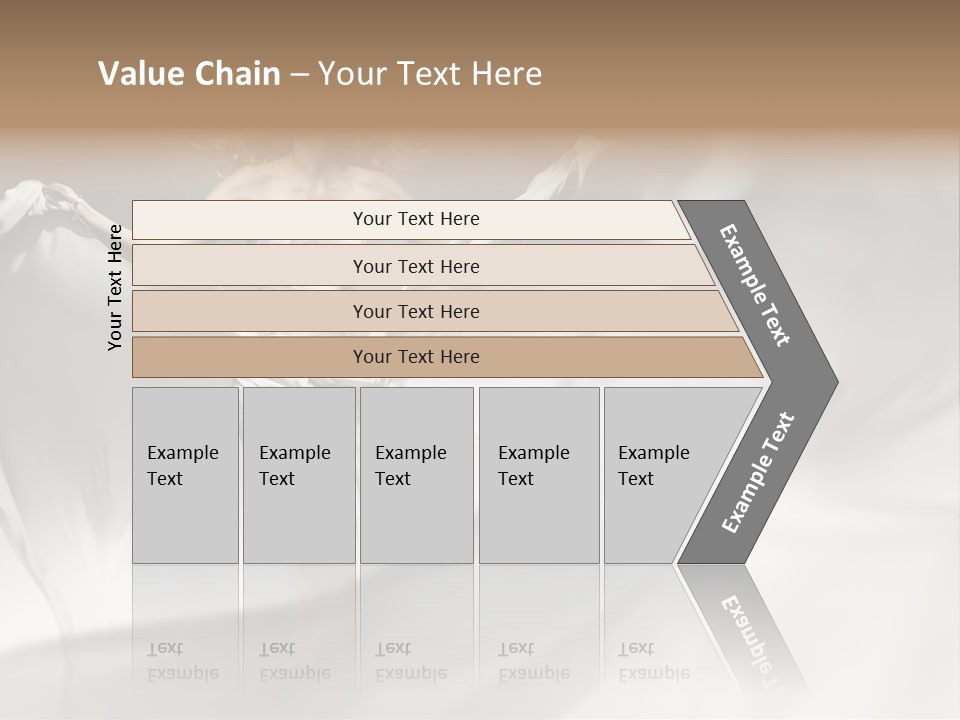 Value Chain – Your Text Here

Your Text Here

Your Text Here

Your Text Here

Your Text Here

Your Text Here

Example Text

Example Text

Example Text

Example Text

Example Text

Example Text

Example Text